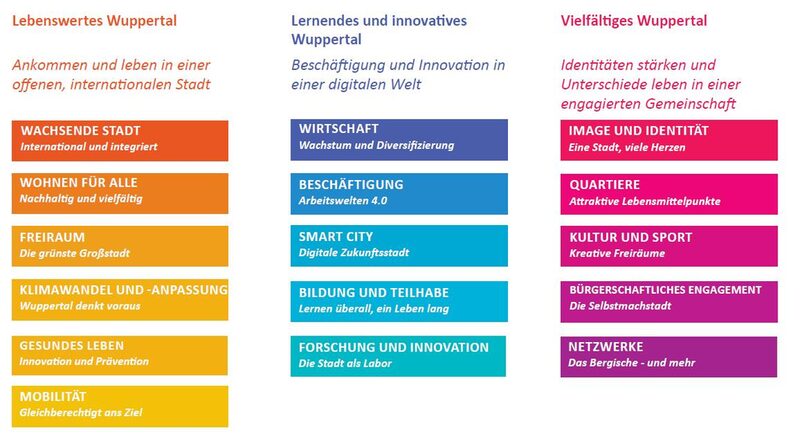 Lebenswertes Wuppertal

Ankommen und leben in einer offenen, internationalen Stadt

WACHSENDE STADT
International und integriert

WOHNEN FÜR ALLE
Nachhaltig und vielfältig

FREIRAUM
Die grünste Großstadt

KLIMAWANDEL UND -ANPASSUNG
Wuppertal denkt voraus

GESUNDES LEBEN
Innovation und Prävention

MOBILITÄT
Gleichberechtigt ans Ziel

Lernendes und innovatives Wuppertal

Beschäftigung und Innovation in einer digitalen Welt

WIRTSCHAFT
Wachstum und Diversifizierung

BESCHÄFTIGUNG
Arbeitswelten 4.0

SMART CITY
Digitale Zukunftsstadt

BILDUNG UND TEILHABE
Lernen überall, ein Leben lang

FORSCHUNG UND INNOVATION
Die Stadt als Labor

Vielfältiges Wuppertal

Identitäten stärken und Unterschiede leben in einer engagierten Gemeinschaft

IMAGE UND IDENTITÄT
Eine Stadt, viele Herzen

QUARTIERE
Attraktive Lebensmittelpunkte

KULTUR UND SPORT
Kreative Freiräume

BÜRGERSCHAFTLICHES ENGAGEMENT
Die Selbstmachstadt

NETZWERKE
Das Bergische - und mehr